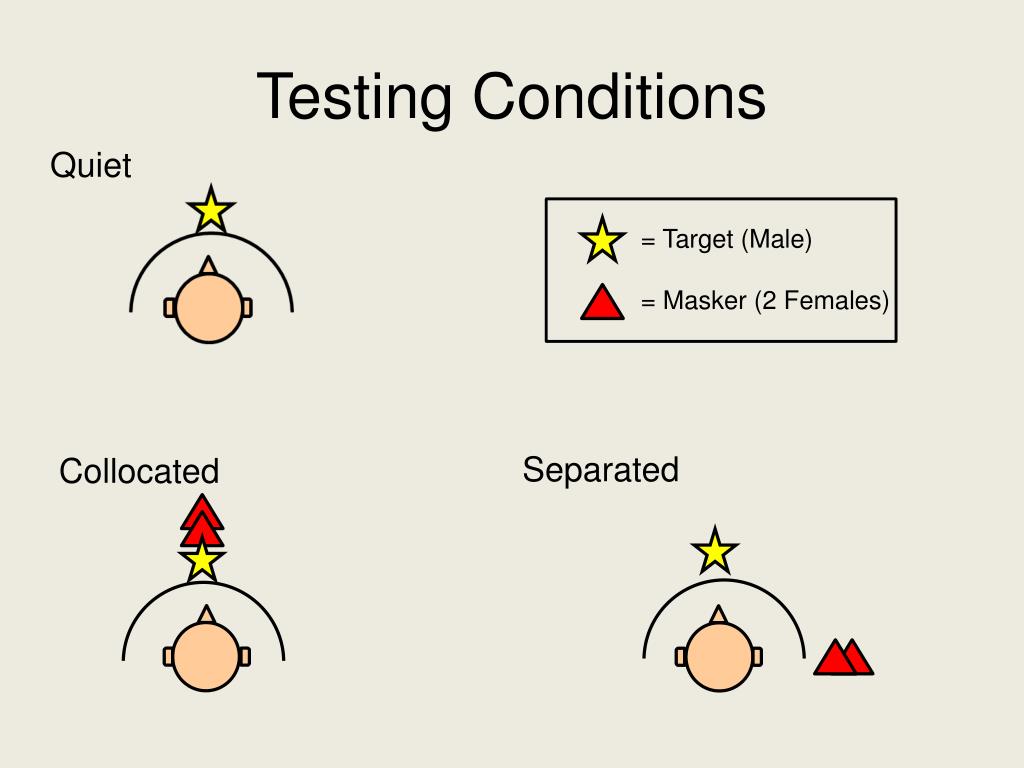 Testing Conditions

Quiet

= Target (Male)

= Masker (2 Females)

Collocated

Separated